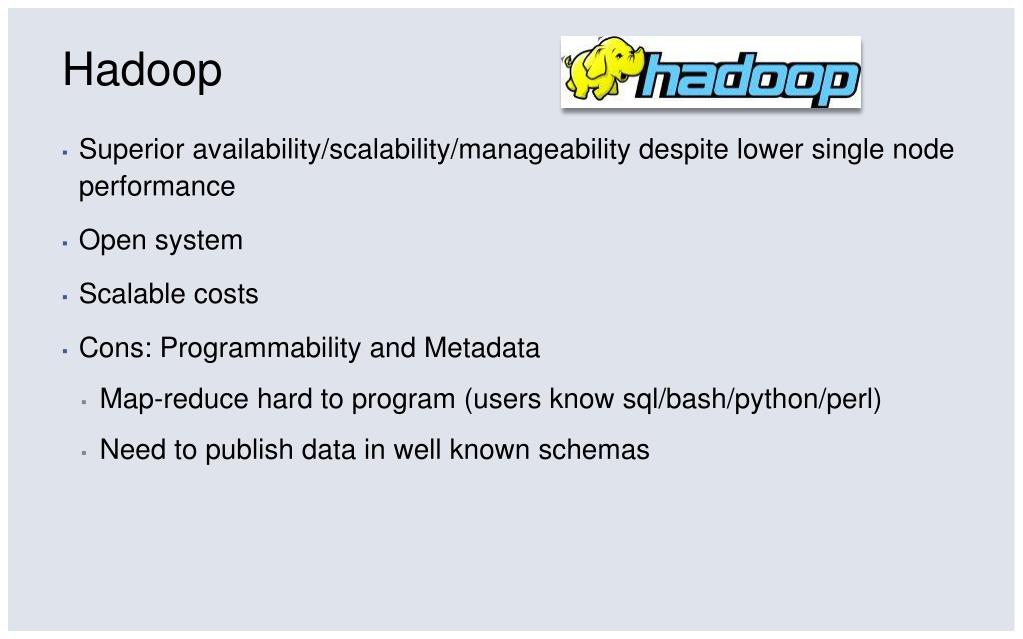 Hadoop

hadoop

- Superior availability/scalability/manageability despite lower single node performance
- Open system
- Scalable costs
- Cons: Programmability and Metadata
  - Map-reduce hard to program (users know sql/bash/python/perl)
  - Need to publish data in well known schemas